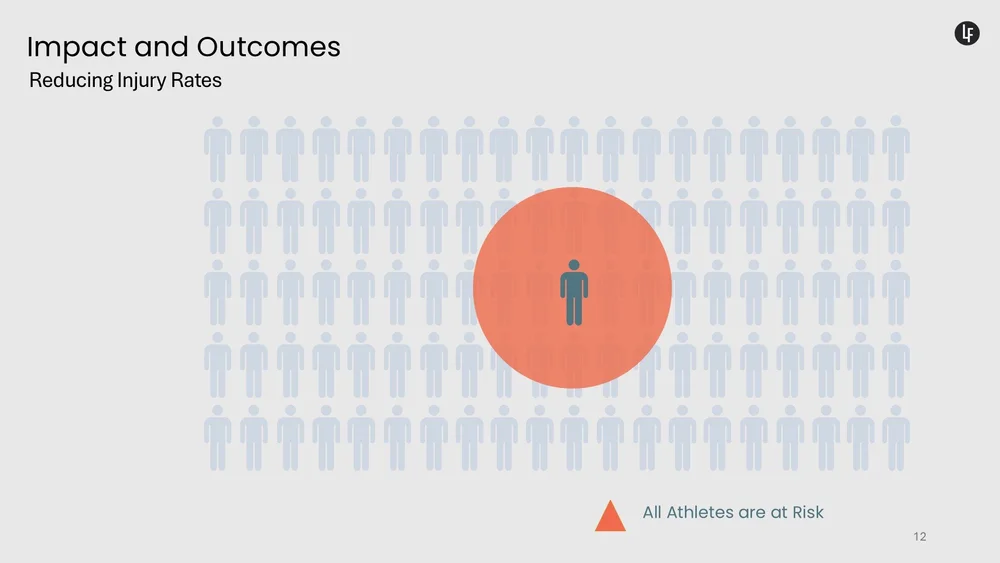 Impact and Outcomes

Reducing Injury Rates

LF

All Athletes are at Risk

12